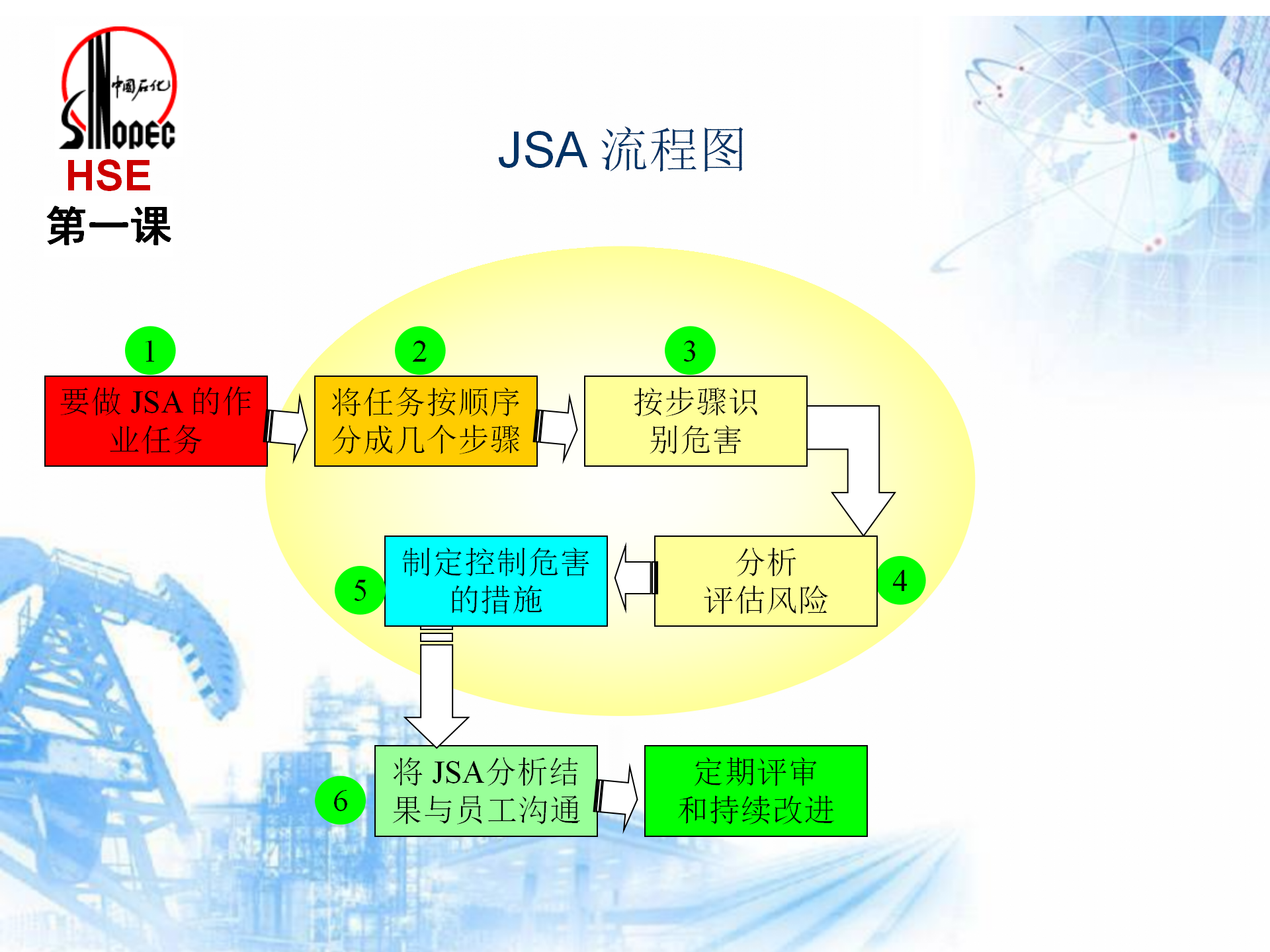 中国石化
SINOPEC
HSE
第一课

JSA 流程图

1
要做 JSA 的作业任务

2
将任务按顺序分成几个步骤

3
按步骤识别危害

4
分析评估风险

5
制定控制危害的措施

6
将 JSA分析结果与员工沟通

定期评审和持续改进